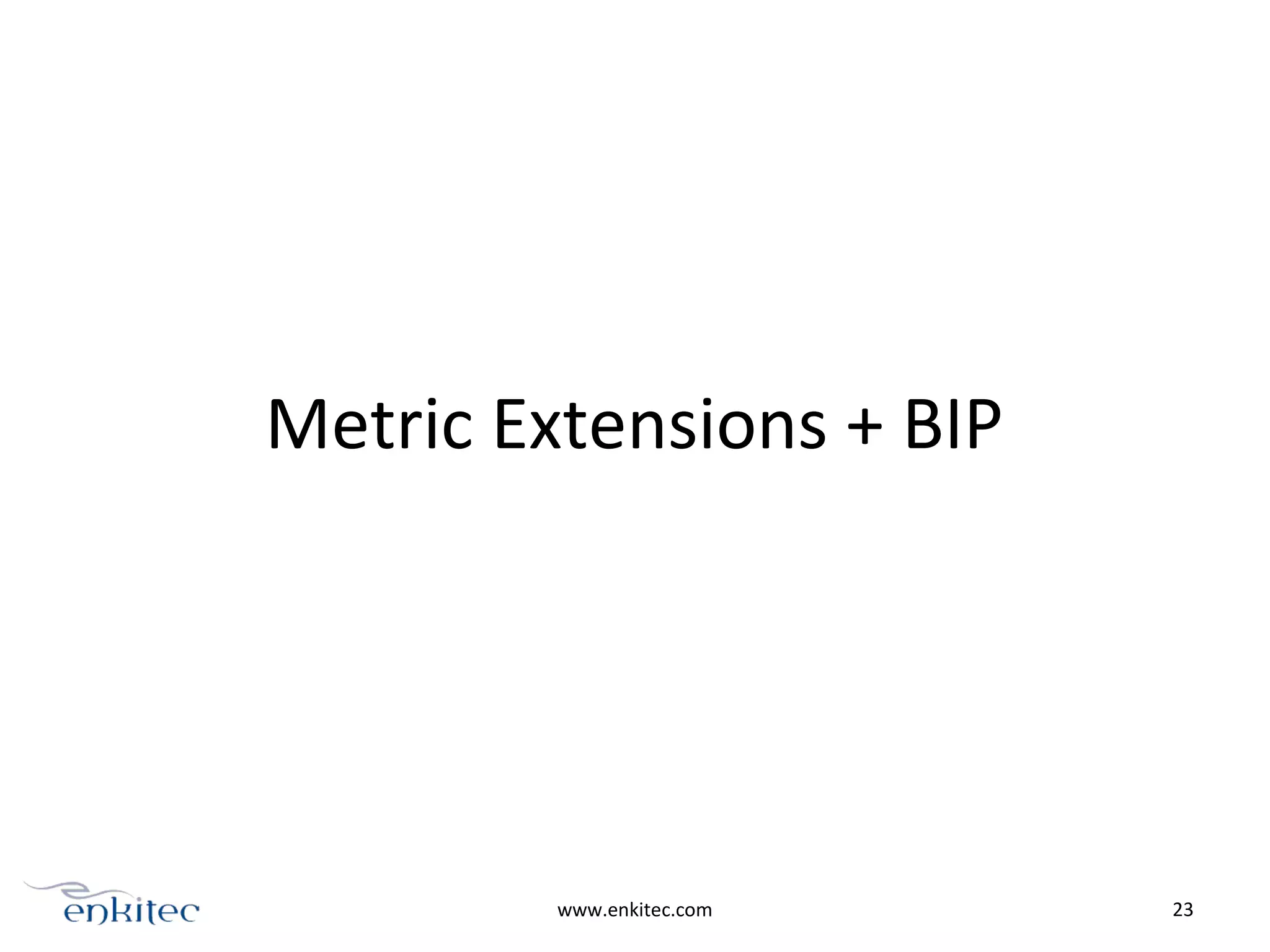 Metric Extensions + BIP

enkitec

www.enkitec.com

23